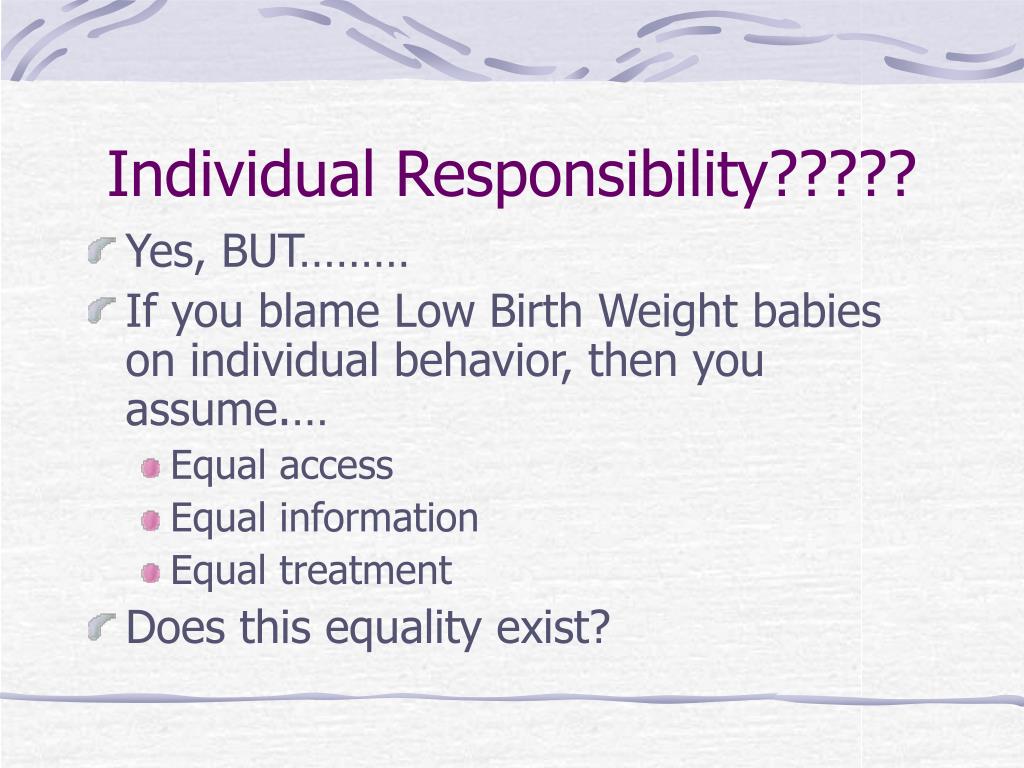 Individual Responsibility?????

Yes, BUT………

If you blame Low Birth Weight babies on individual behavior, then you assume.…

Equal access

Equal information

Equal treatment

Does this equality exist?